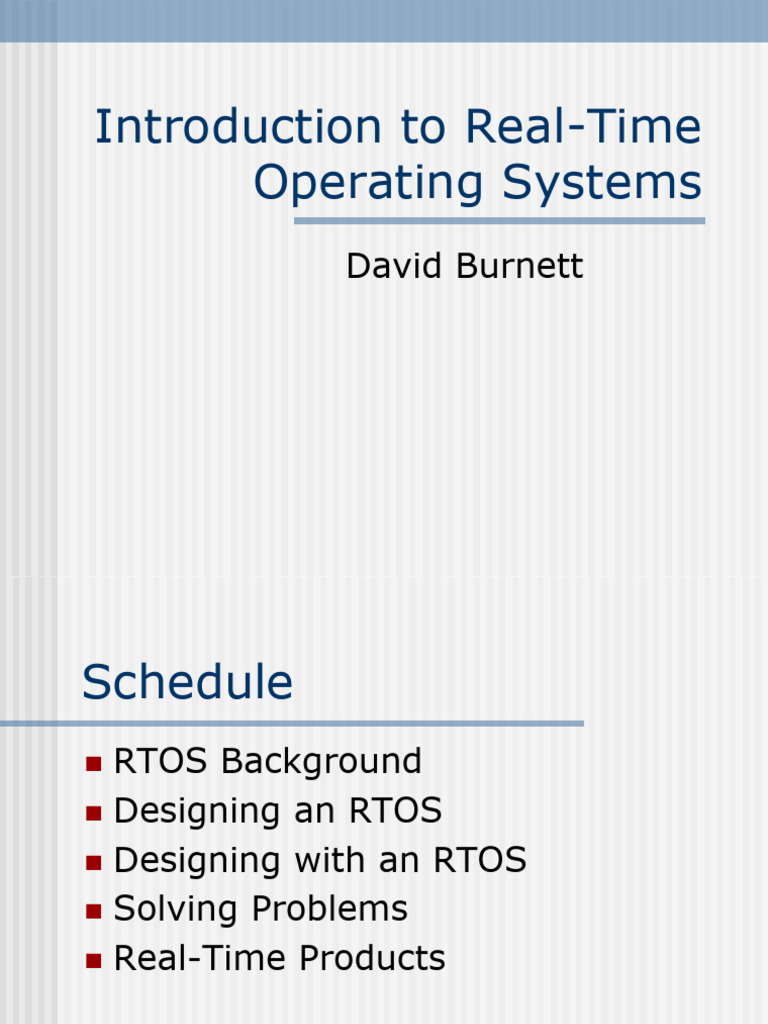 Introduction to Real-Time Operating Systems

David Burnett

Schedule

- RTOS Background
- Designing an RTOS
- Designing with an RTOS
- Solving Problems
- Real-Time Products